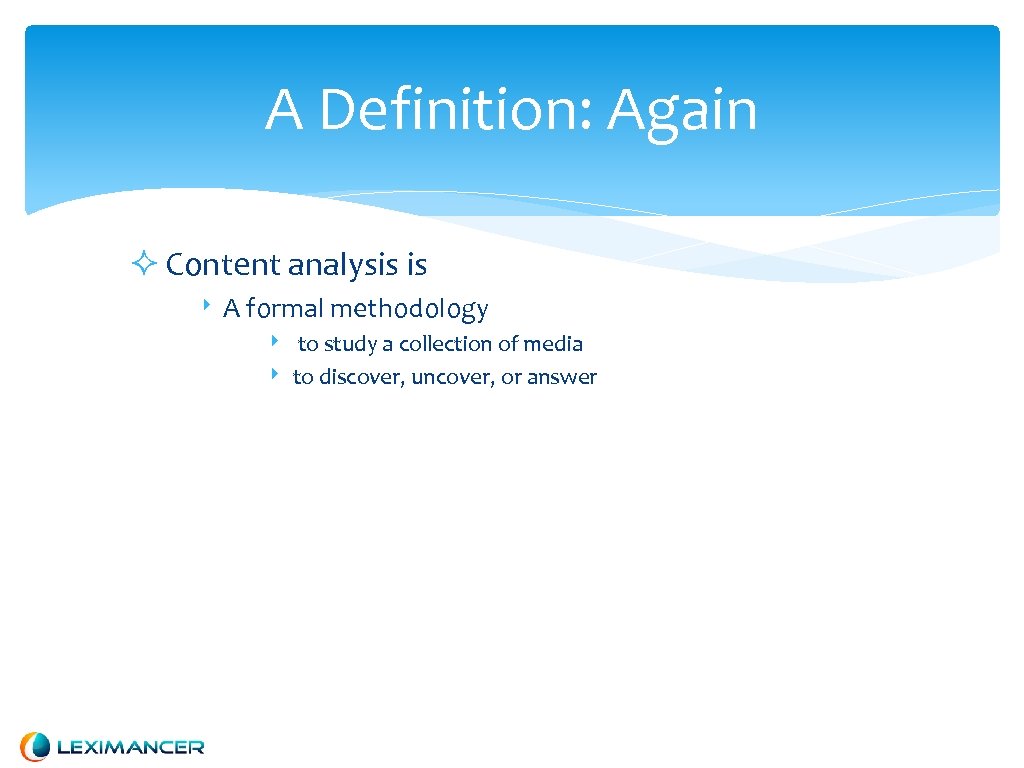 A Definition: Again

Content analysis is

A formal methodology

to study a collection of media

to discover, uncover, or answer

LEXIMANCER